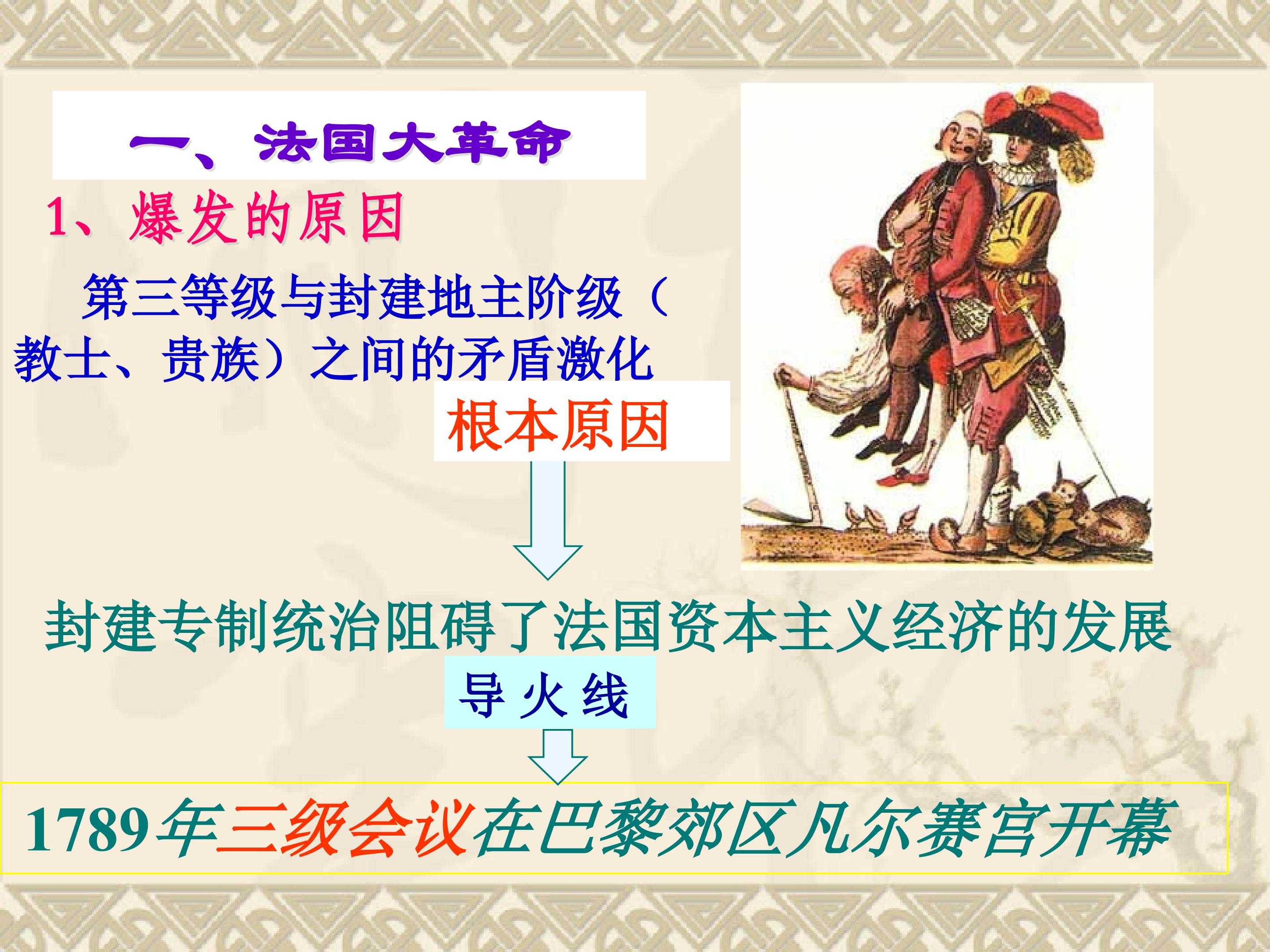 一、法国大革命

1、爆发的原因

第三等级与封建地主阶级（教士、贵族）之间的矛盾激化

根本原因

封建专制统治阻碍了法国资本主义经济的发展

导火线

1789年三级会议在巴黎郊区凡尔赛宫开幕